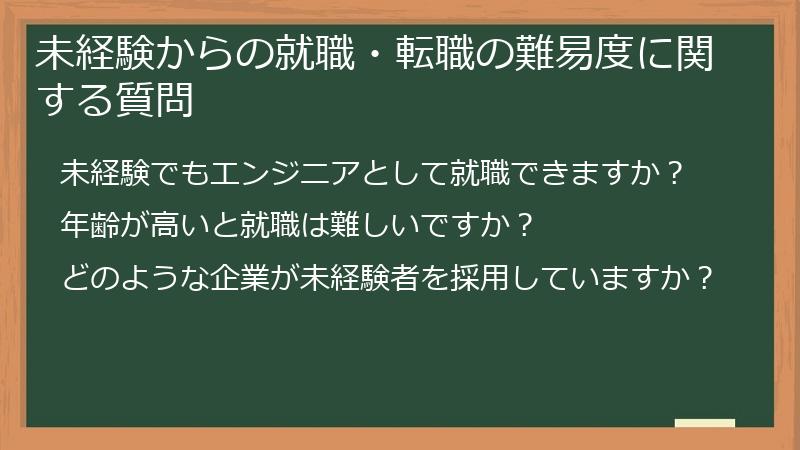 未経験からの就職・転職の難易度に関する質問

未経験でもエンジニアとして就職できますか？

年齢が高いと就職は難しいですか？

どのような企業が未経験者を採用していますか？